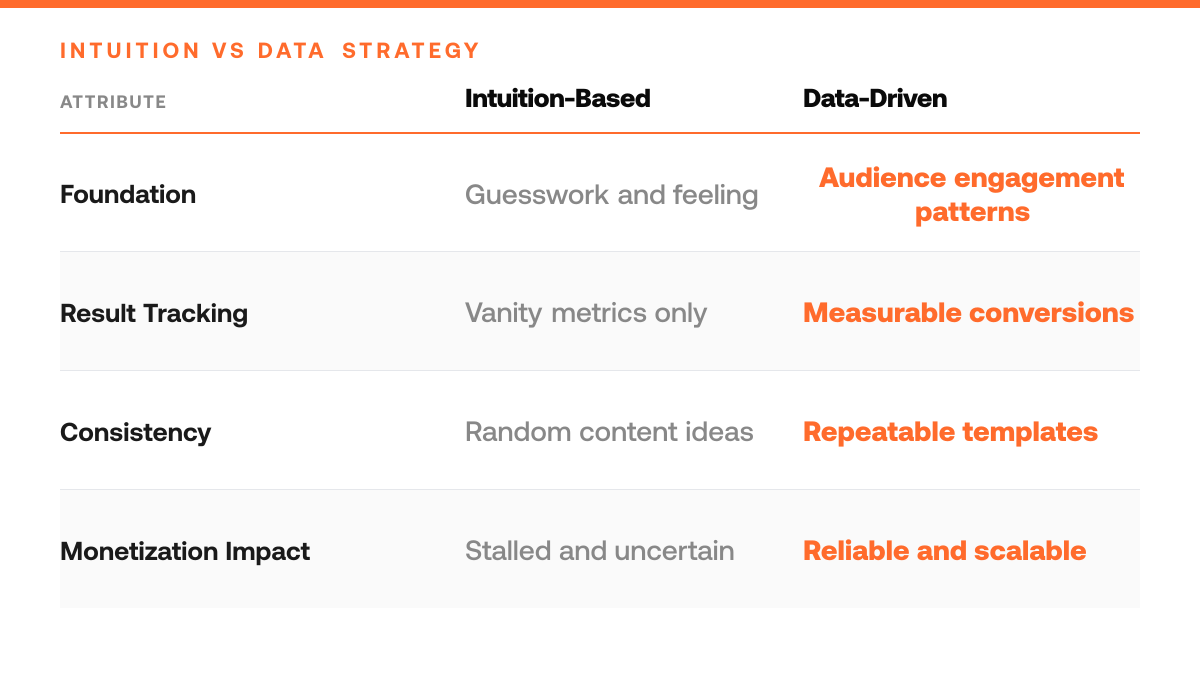 INTUITION VS DATA STRATEGY

| ATTRIBUTE | Intuition-Based | Data-Driven |
|---|---|---|
| Foundation | Guesswork and feeling | Audience engagement patterns |
| Result Tracking | Vanity metrics only | Measurable conversions |
| Consistency | Random content ideas | Repeatable templates |
| Monetization Impact | Stalled and uncertain | Reliable and scalable |